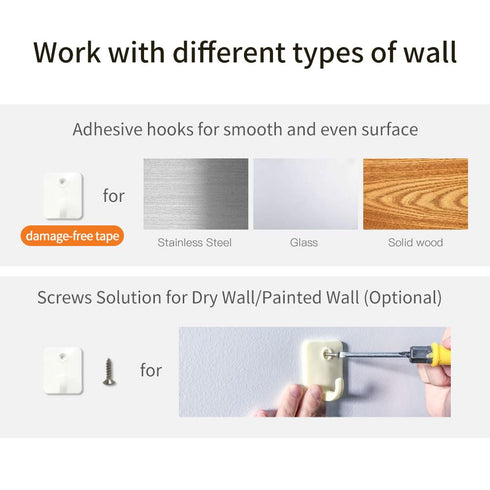 Work with different types of wall

Adhesive hooks for smooth and even surface

for

damage-free tape

Stainless Steel

Glass

Solid wood

Screws Solution for Dry Wall/Painted Wall (Optional)

for